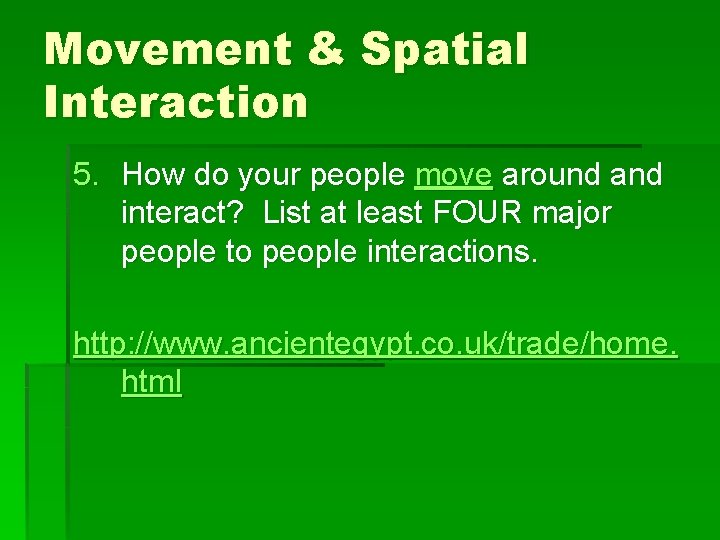 Movement & Spatial Interaction

5. How do your people move around and interact? List at least FOUR major people to people interactions.

http://www.ancientegypt.co.uk/trade/home.html